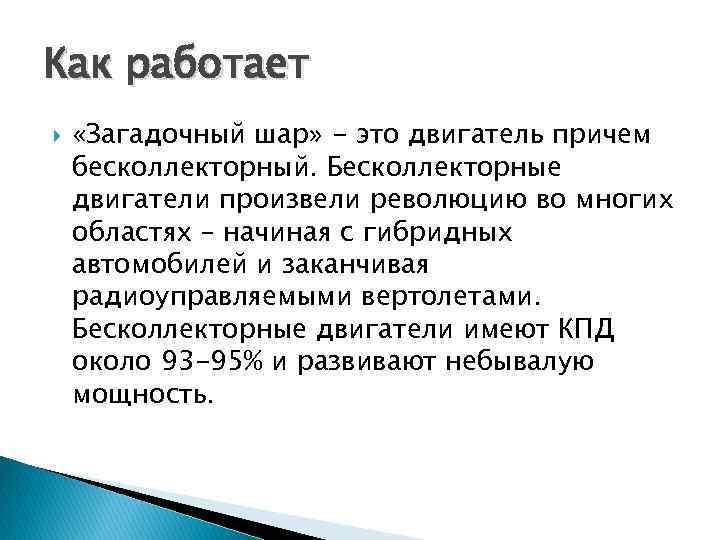 Как работает

«Загадочный шар» - это двигатель причем бесколлекторный. Бесколлекторные двигатели произвели революцию во многих областях – начиная с гибридных автомобилей и заканчивая радиоуправляемыми вертолетами. Бесколлекторные двигатели имеют КПД около 93-95% и развивают небывалую мощность.